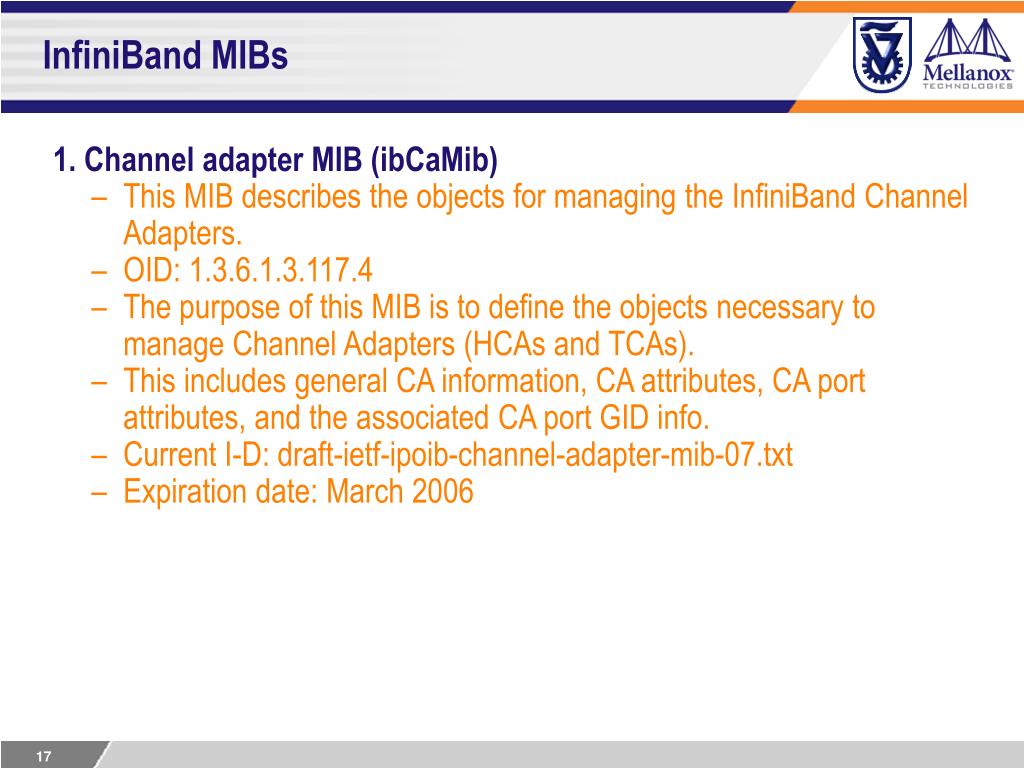 InfiniBand MIBs

Mellanox
TECHNOLOGIES

1. Channel adapter MIB (ibCaMib)
– This MIB describes the objects for managing the InfiniBand Channel Adapters.
– OID: 1.3.6.1.3.117.4
– The purpose of this MIB is to define the objects necessary to manage Channel Adapters (HCAs and TCAs).
– This includes general CA information, CA attributes, CA port attributes, and the associated CA port GID info.
– Current I-D: draft-ietf-ipoib-channel-adapter-mib-07.txt
– Expiration date: March 2006

17